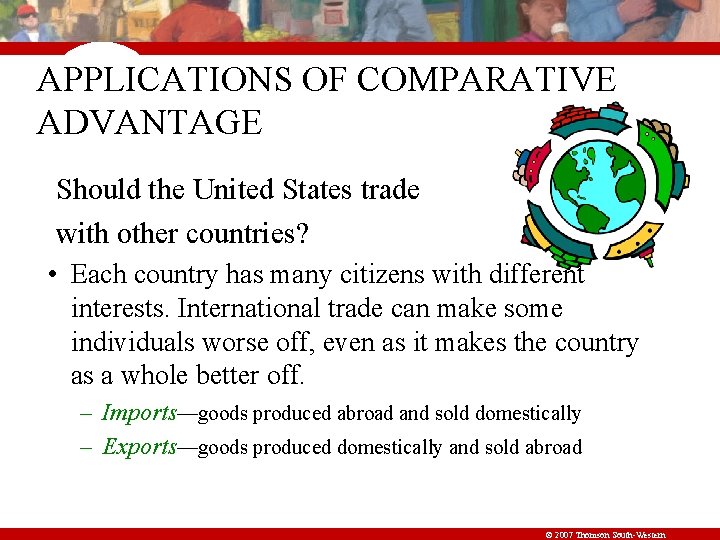 APPLICATIONS OF COMPARATIVE ADVANTAGE

Should the United States trade with other countries?

• Each country has many citizens with different interests. International trade can make some individuals worse off, even as it makes the country as a whole better off.

– Imports—goods produced abroad and sold domestically

– Exports—goods produced domestically and sold abroad

© 2007 Thomson South-Western